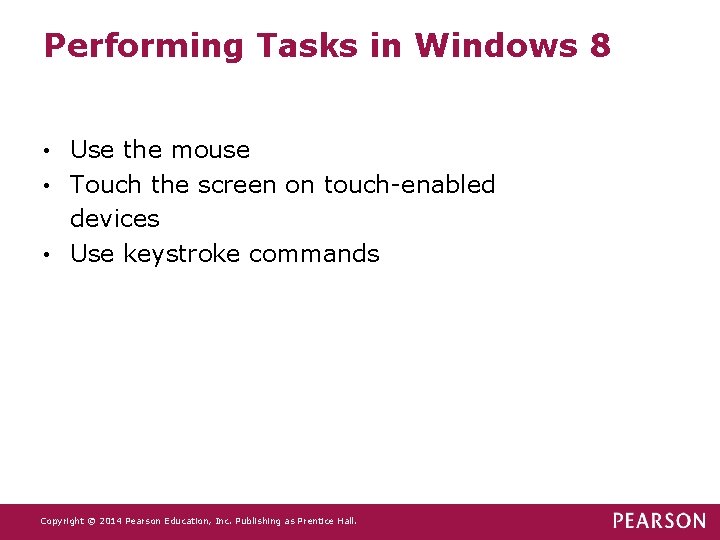 Performing Tasks in Windows 8

• Use the mouse
• Touch the screen on touch-enabled devices
• Use keystroke commands

Copyright © 2014 Pearson Education, Inc. Publishing as Prentice Hall.

PEARSON